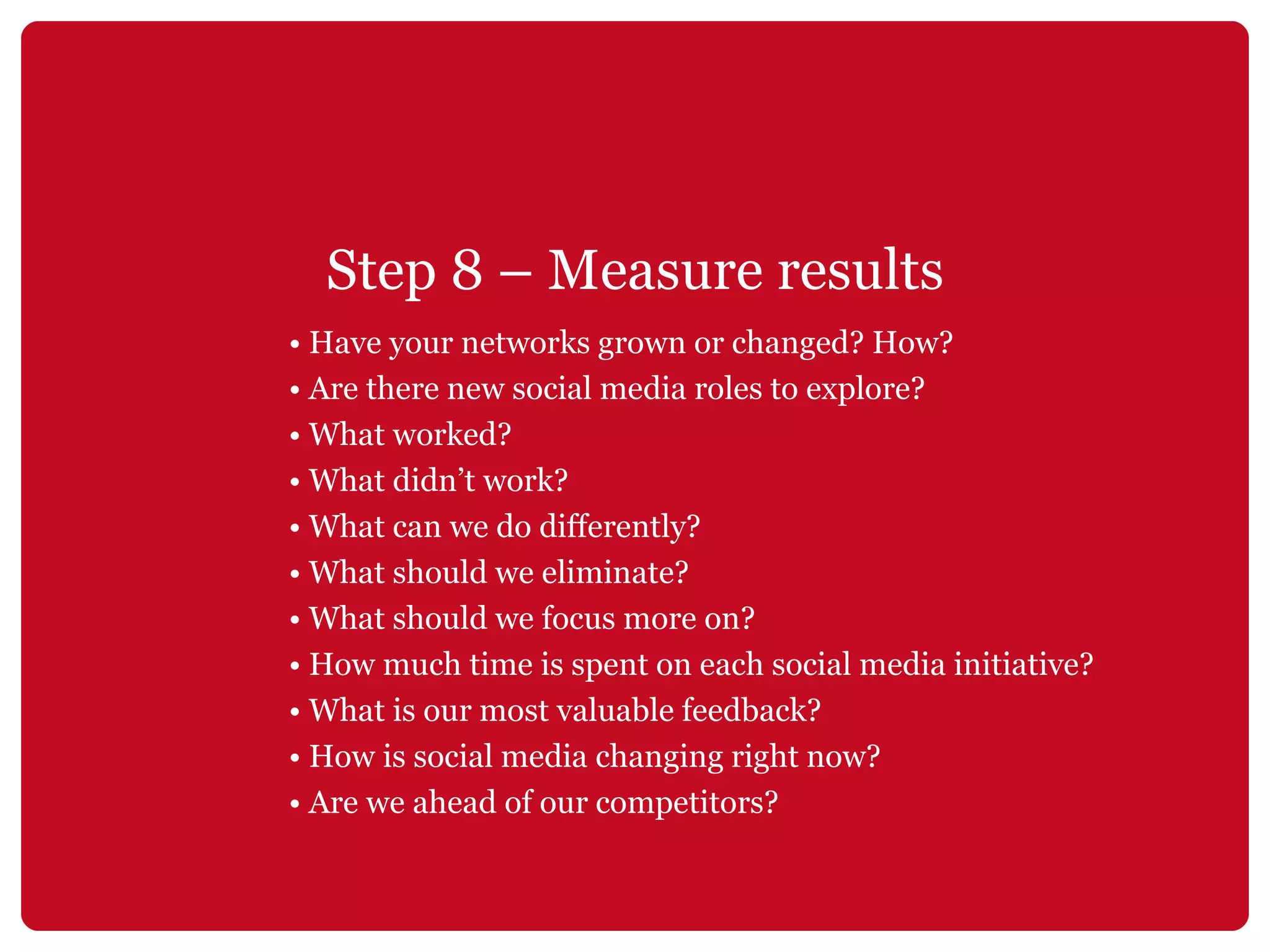 Step 8 – Measure results

• Have your networks grown or changed? How?
• Are there new social media roles to explore?
• What worked?
• What didn’t work?
• What can we do differently?
• What should we eliminate?
• What should we focus more on?
• How much time is spent on each social media initiative?
• What is our most valuable feedback?
• How is social media changing right now?
• Are we ahead of our competitors?